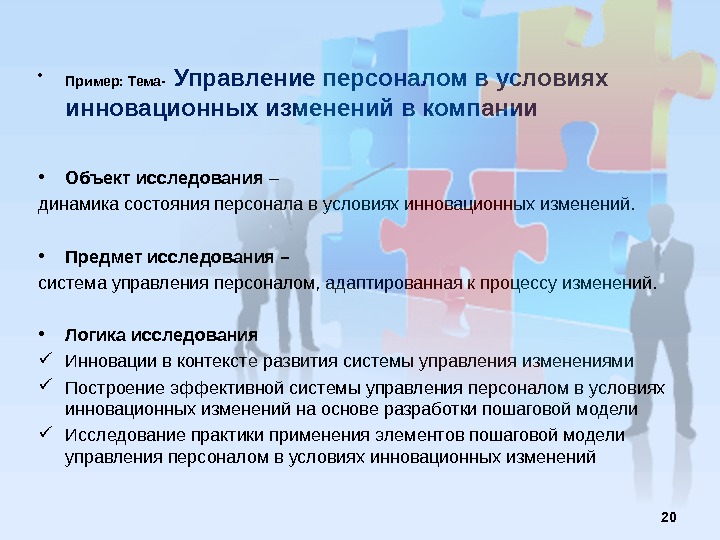 • Пример: Тема- Управление персоналом в условиях инновационных изменений в компании

• Объект исследования –
динамика состояния персонала в условиях инновационных изменений.

• Предмет исследования –
система управления персоналом, адаптированная к процессу изменений.

• Логика исследования
✓ Инновации в контексте развития системы управления изменениями
✓ Построение эффективной системы управления персоналом в условиях инновационных изменений на основе разработки пошаговой модели
✓ Исследование практики применения элементов пошаговой модели управления персоналом в условиях инновационных изменений

20